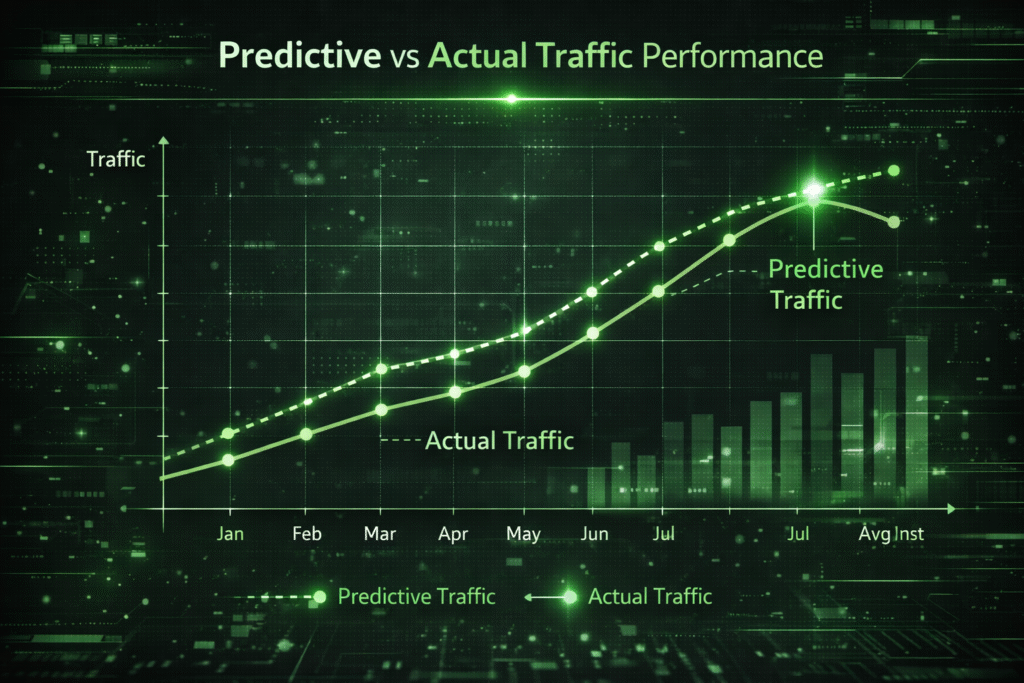 Predictive vs Actual Traffic Performance

Traffic

Predictive Traffic

Actual Traffic

Jan Feb Mar Apr May Jun Jul Jul Avg Inst

Predictive Traffic Actual Traffic